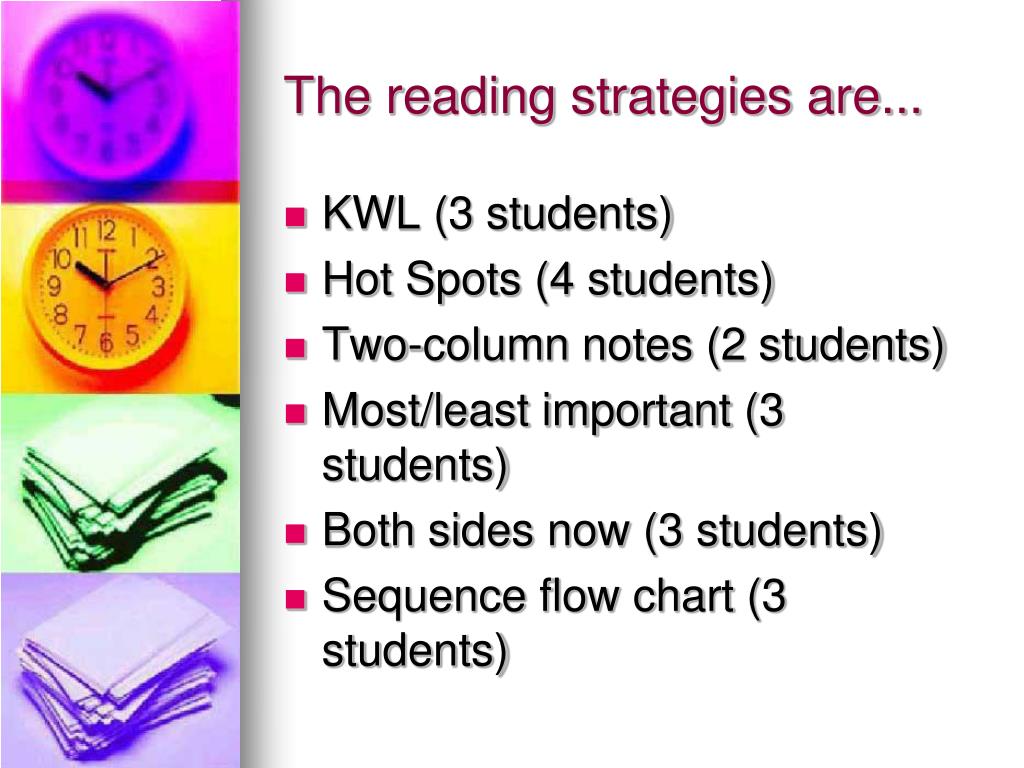 The reading strategies are...

- KWL (3 students)
- Hot Spots (4 students)
- Two-column notes (2 students)
- Most/least important (3 students)
- Both sides now (3 students)
- Sequence flow chart (3 students)